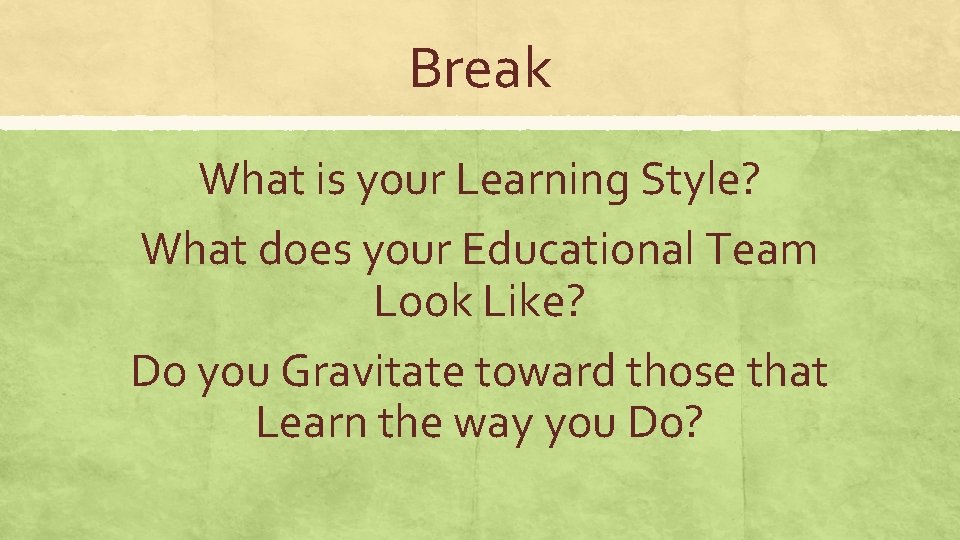 Break

What is your Learning Style?

What does your Educational Team Look Like?

Do you Gravitate toward those that Learn the way you Do?